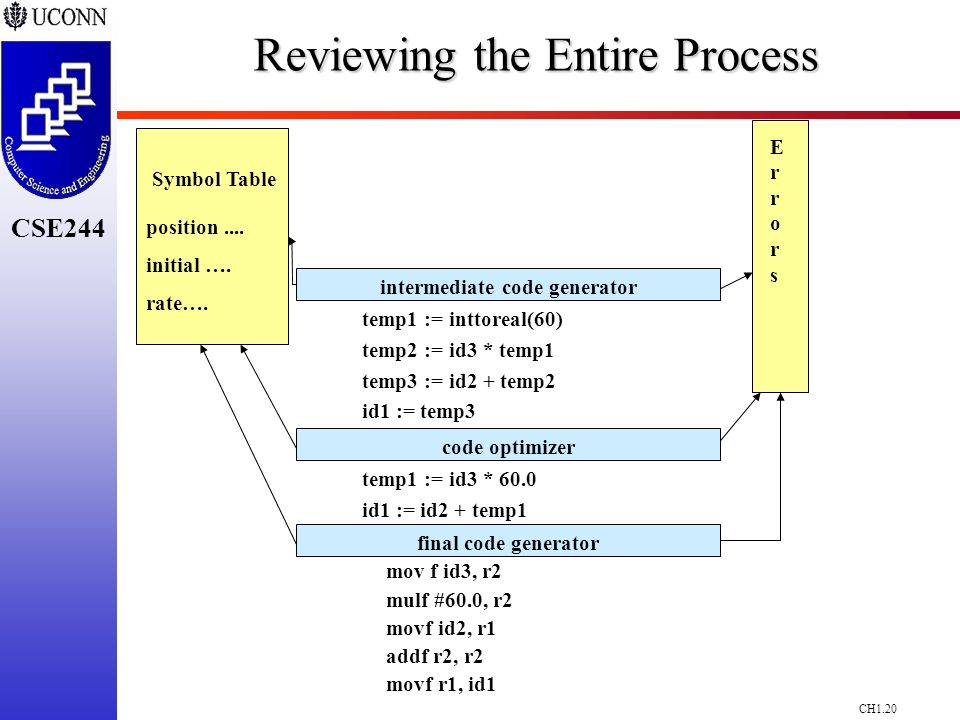 UCONN

Computer Science and Engineering

CSE244

Reviewing the Entire Process

Symbol Table

position ....

initial ….

rate….

E
r
r
o
r
s

intermediate code generator

temp1 := inttoreal(60)

temp2 := id3 * temp1

temp3 := id2 + temp2

id1 := temp3

code optimizer

temp1 := id3 * 60.0

id1 := id2 + temp1

final code generator

mov f id3, r2

mulf #60.0, r2

movf id2, r1

addf r2, r2

movf r1, id1

CH1.20